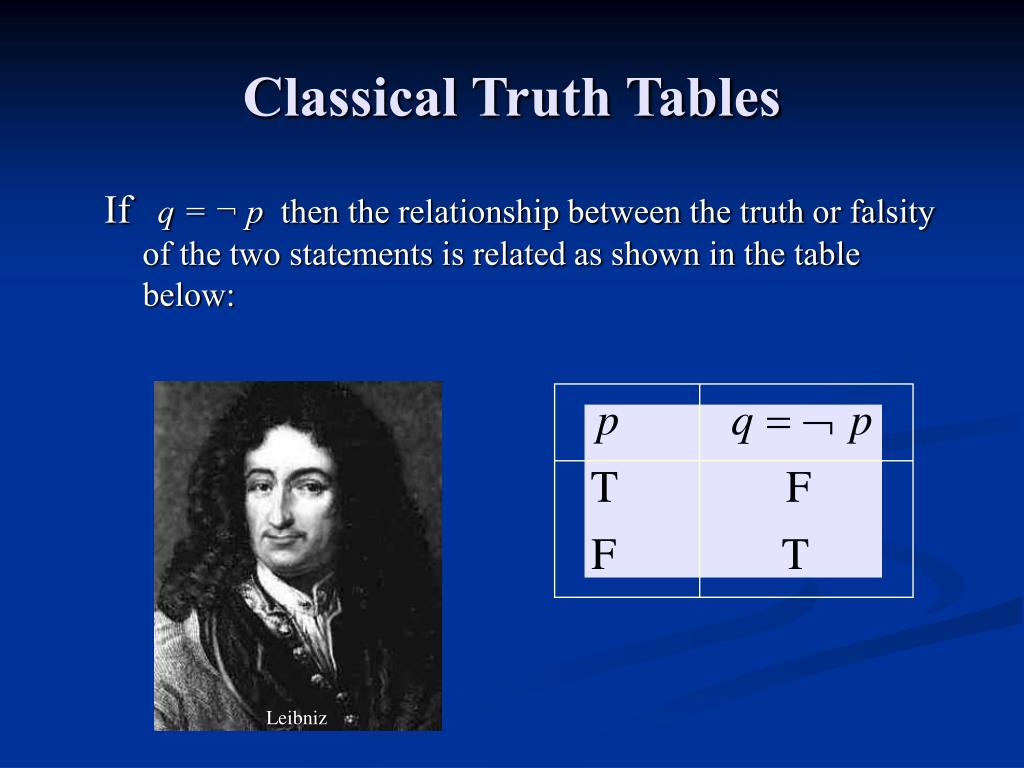 Classical Truth Tables

If $q = \neg p$ then the relationship between the truth or falsity of the two statements is related as shown in the table below:

Leibniz

| $p$ | $q = \neg p$ |
|---|---|
| T | F |
| F | T |